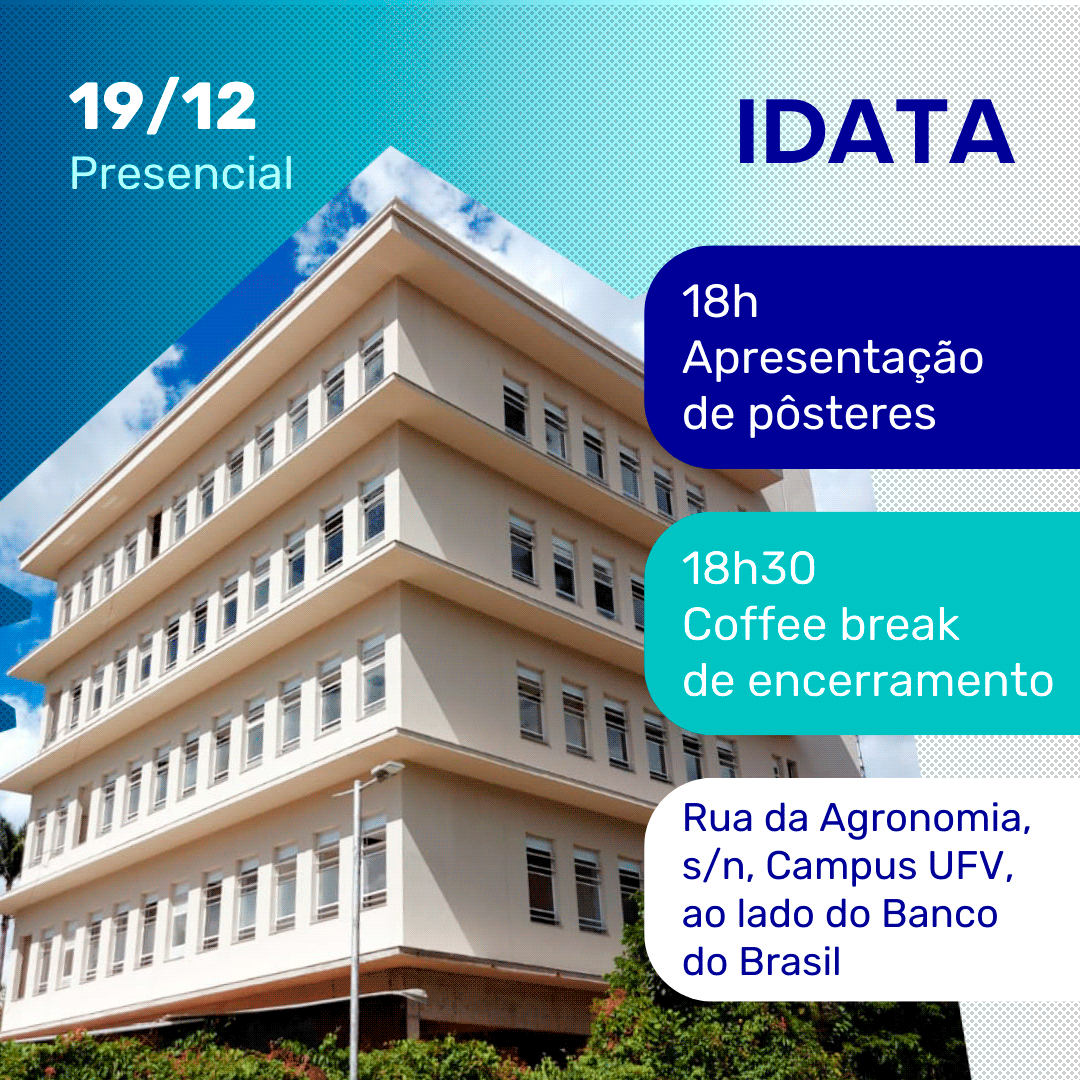 19/12
Presencial

IDATA

18h
Apresentação de pôsteres

18h30
Coffee break de encerramento

Rua da Agronomia, s/n, Campus UFV, ao lado do Banco do Brasil